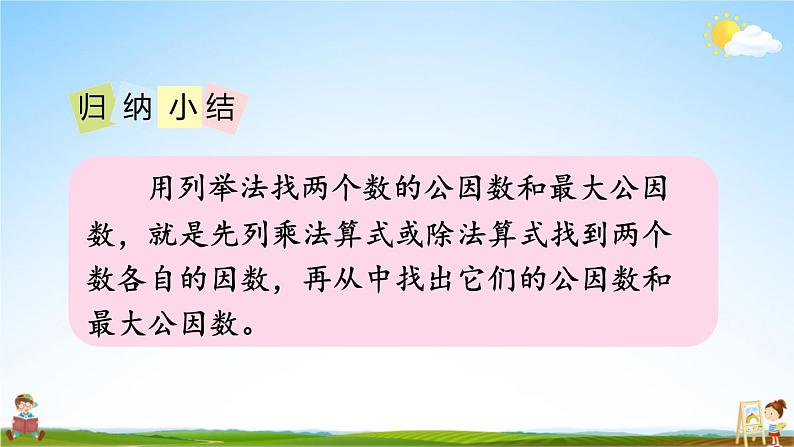 归纳小结

用列举法找两个数的公因数和最大公因数，就是先列乘法算式或除法算式找到两个数各自的因数，再从中找出它们的公因数和最大公因数。